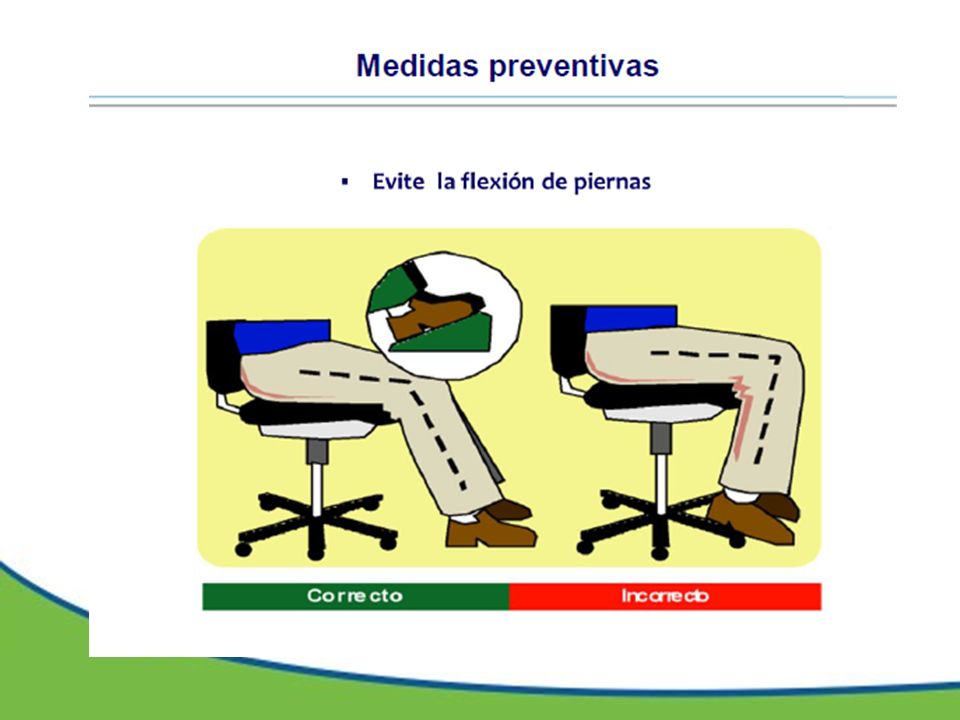 Medidas preventivas

▪ Evite la flexión de piernas

Correcto

Incorrecto